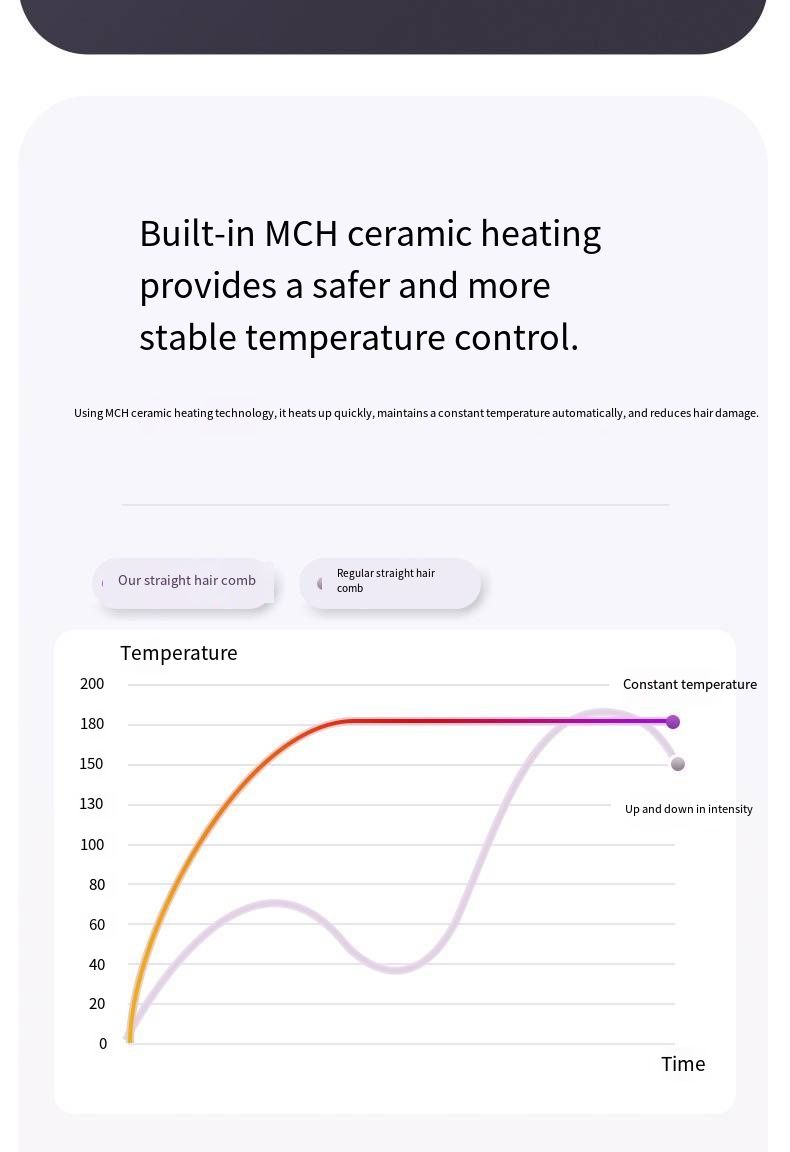 Built-in MCH ceramic heating provides a safer and more stable temperature control.

Using MCH ceramic heating technology, it heats up quickly, maintains a constant temperature automatically, and reduces hair damage.

Our straight hair comb

Regular straight hair comb

Temperature

200
180
150
130
100
80
60
40
20
0

Constant temperature

Up and down in intensity

Time